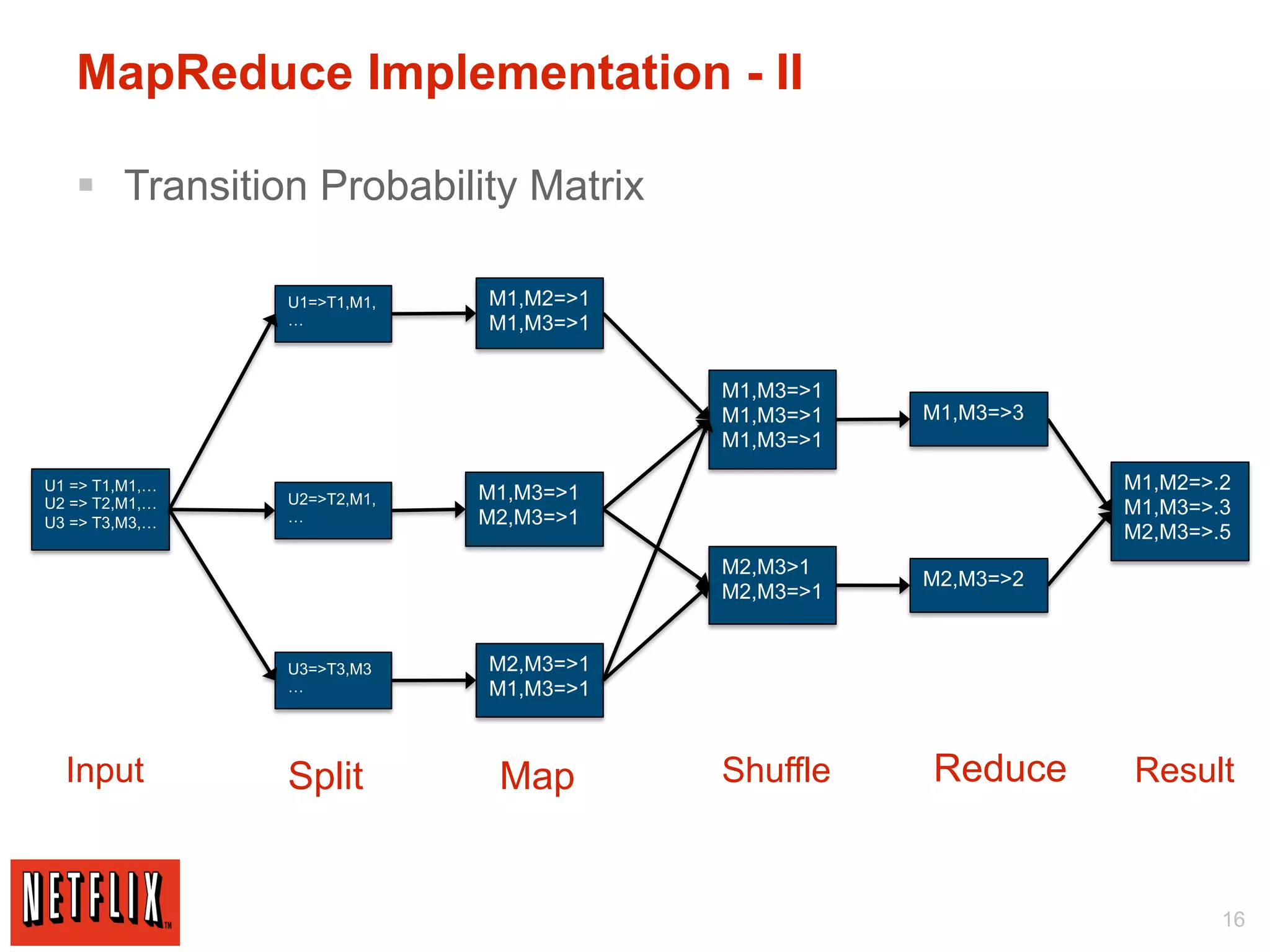 MapReduce Implementation - II

▪ Transition Probability Matrix

U1 => T1,M1,…
U2 => T2,M1,…
U3 => T3,M3,…

U1=>T1,M1,
…

U2=>T2,M1,
…

U3=>T3,M3
…

M1,M2=>1
M1,M3=>1

M1,M3=>1
M2,M3=>1

M2,M3=>1
M1,M3=>1

M1,M3=>1
M1,M3=>1
M1,M3=>1

M2,M3>1
M2,M3=>1

M1,M3=>3

M2,M3=>2

M1,M2=>.2
M1,M3=>.3
M2,M3=>.5

Input Split Map Shuffle Reduce Result

NETFLIX

16